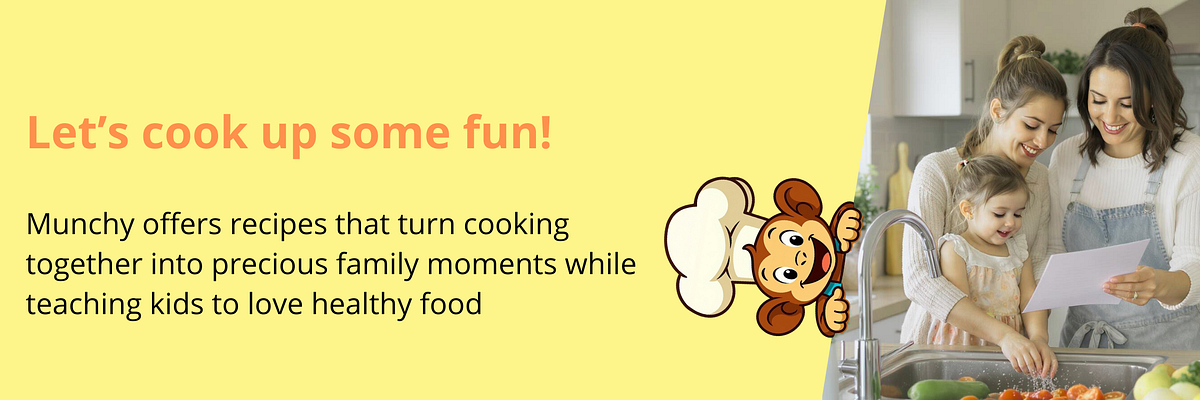 Let’s cook up some fun!

Munchy offers recipes that turn cooking together into precious family moments while teaching kids to love healthy food